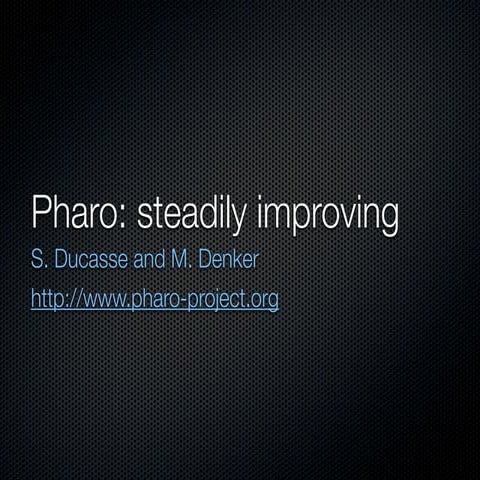 Pharo: steadily improving

S. Ducasse and M. Denker

http://www.pharo-project.org